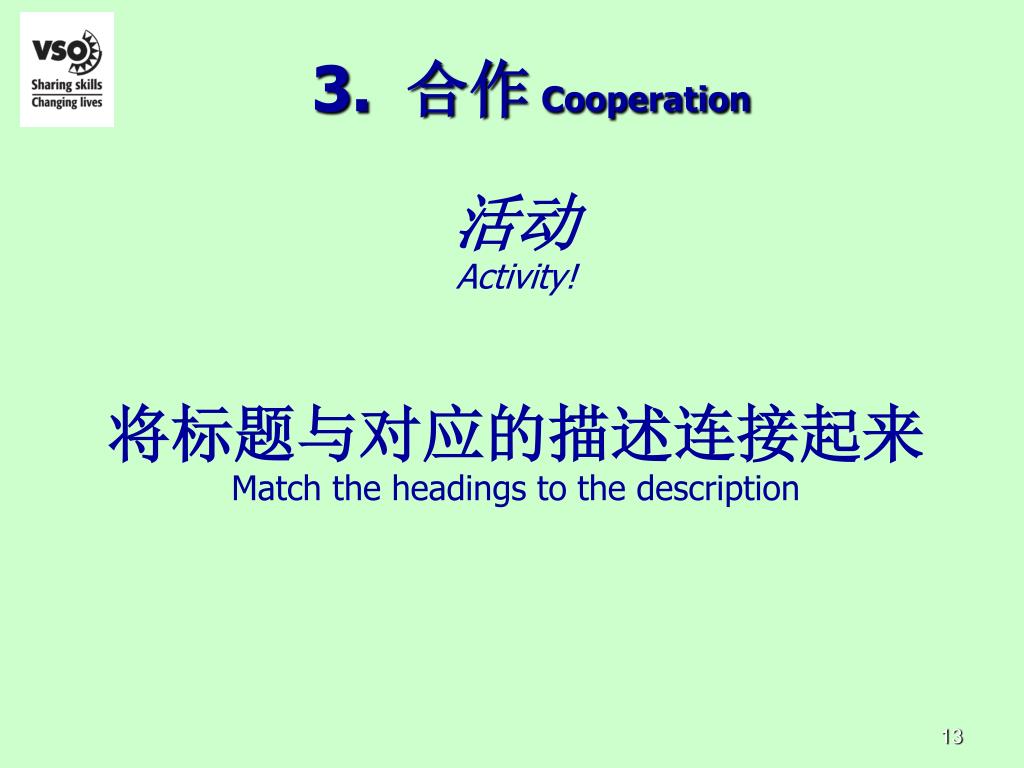 VSO
Sharing skills
Changing lives

3. 合作 Cooperation

活动
Activity!

将标题与对应的描述连接起来
Match the headings to the description

13